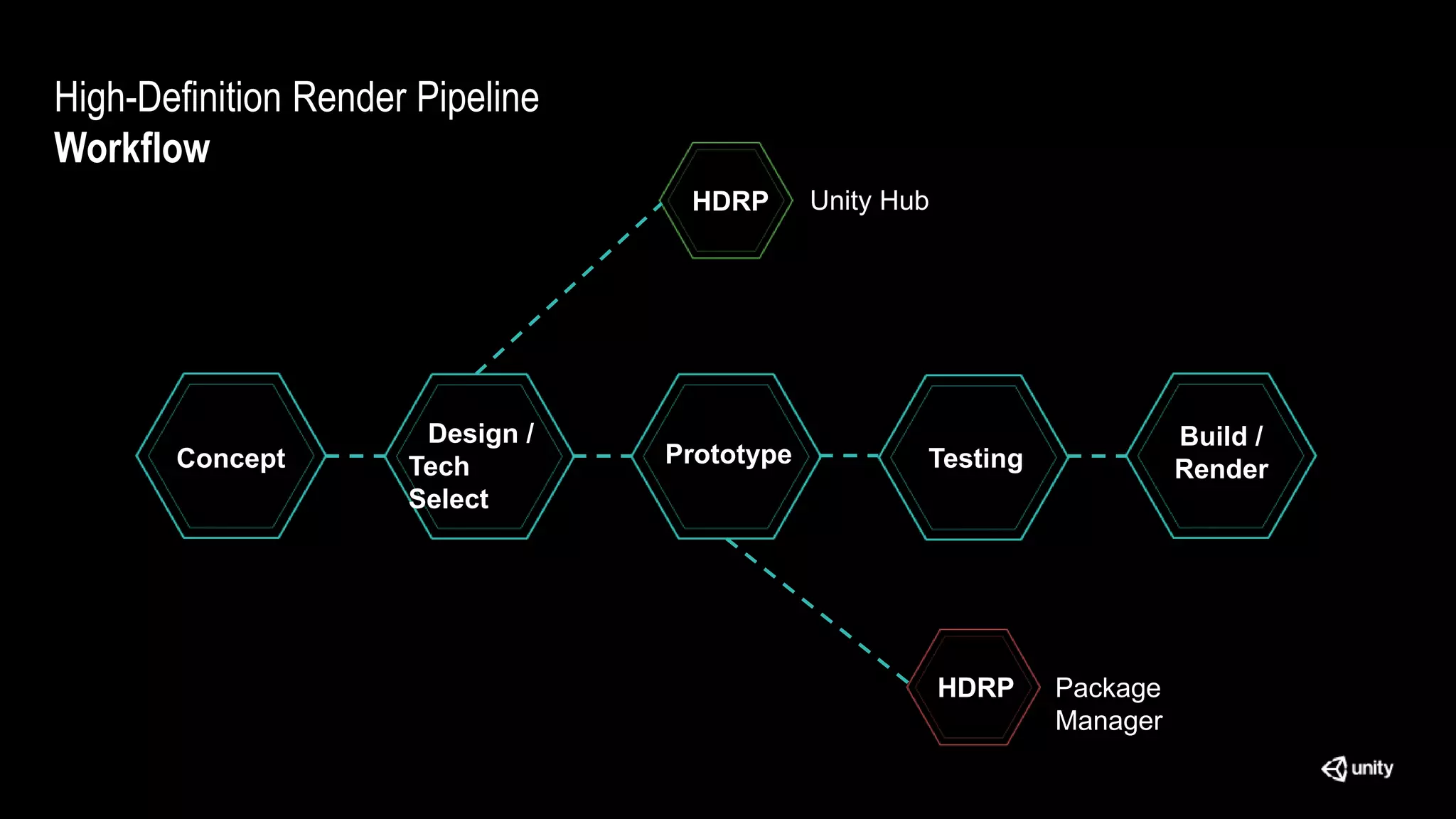 High-Definition Render Pipeline
Workflow

HDRP Unity Hub

Concept

Design / Tech Select

Prototype

Testing

Build / Render

HDRP Package Manager

unity